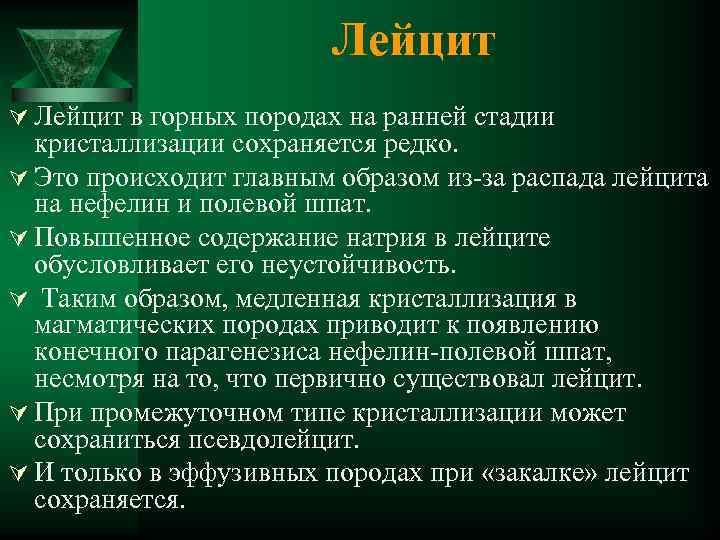 Лейцит

Лейцит в горных породах на ранней стадии кристаллизации сохраняется редко.

Это происходит главным образом из-за распада лейцита на нефелин и полевой шпат.

Повышенное содержание натрия в лейците обусловливает его неустойчивость.

Таким образом, медленная кристаллизация в магматических породах приводит к появлению конечного парагенезиса нефелин-полевой шпат, несмотря на то, что первично существовал лейцит.

При промежуточном типе кристаллизации может сохраниться псевдолейцит.

И только в эффузивных породах при «закалке» лейцит сохраняется.